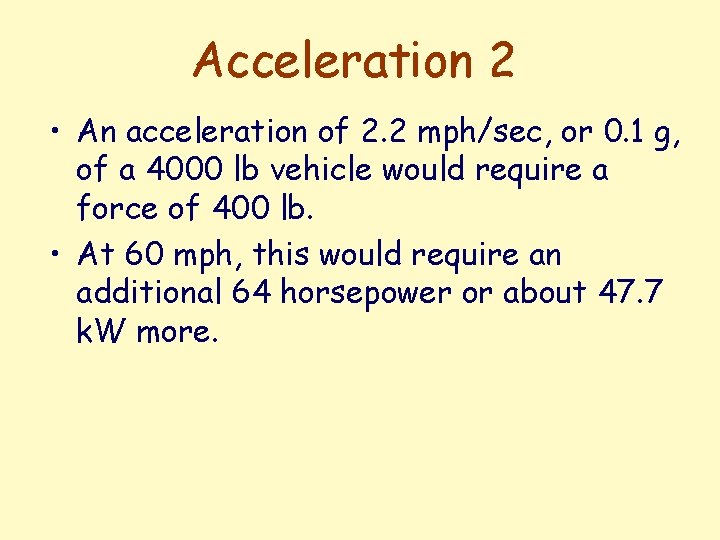 Acceleration 2

• An acceleration of 2.2 mph/sec, or 0.1 g, of a 4000 lb vehicle would require a force of 400 lb.

• At 60 mph, this would require an additional 64 horsepower or about 47.7 kW more.